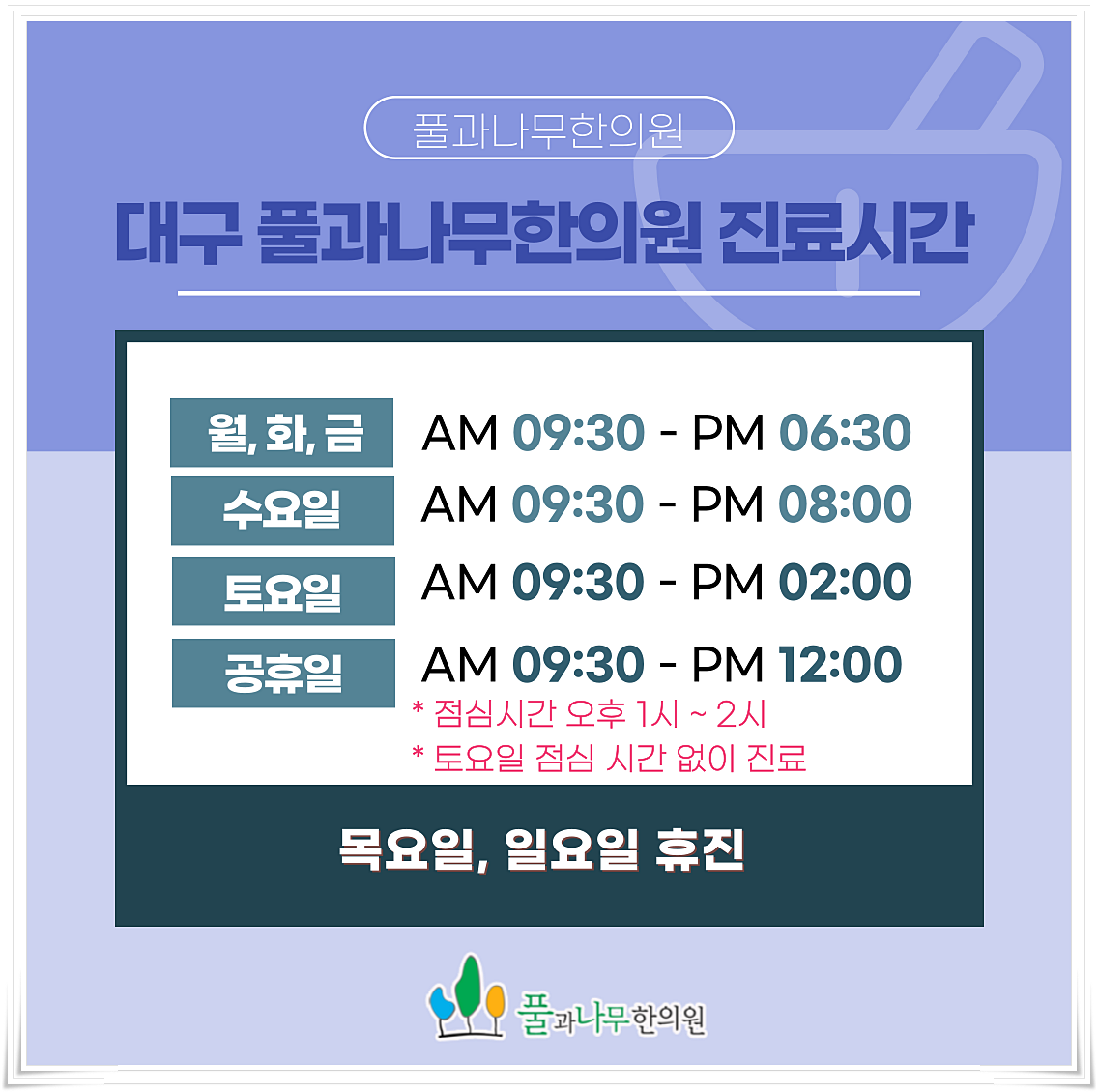 풀과나무한의원

대구 풀과나무한의원 진료시간

| 월, 화, 금 | AM 09:30 - PM 06:30 |
|---|---|
| 수요일 | AM 09:30 - PM 08:00 |
| 토요일 | AM 09:30 - PM 02:00 |
| 공휴일 | AM 09:30 - PM 12:00 |

* 점심시간 오후 1시 ~ 2시
* 토요일 점심 시간 없이 진료

목요일, 일요일 휴진

풀과나무한의원